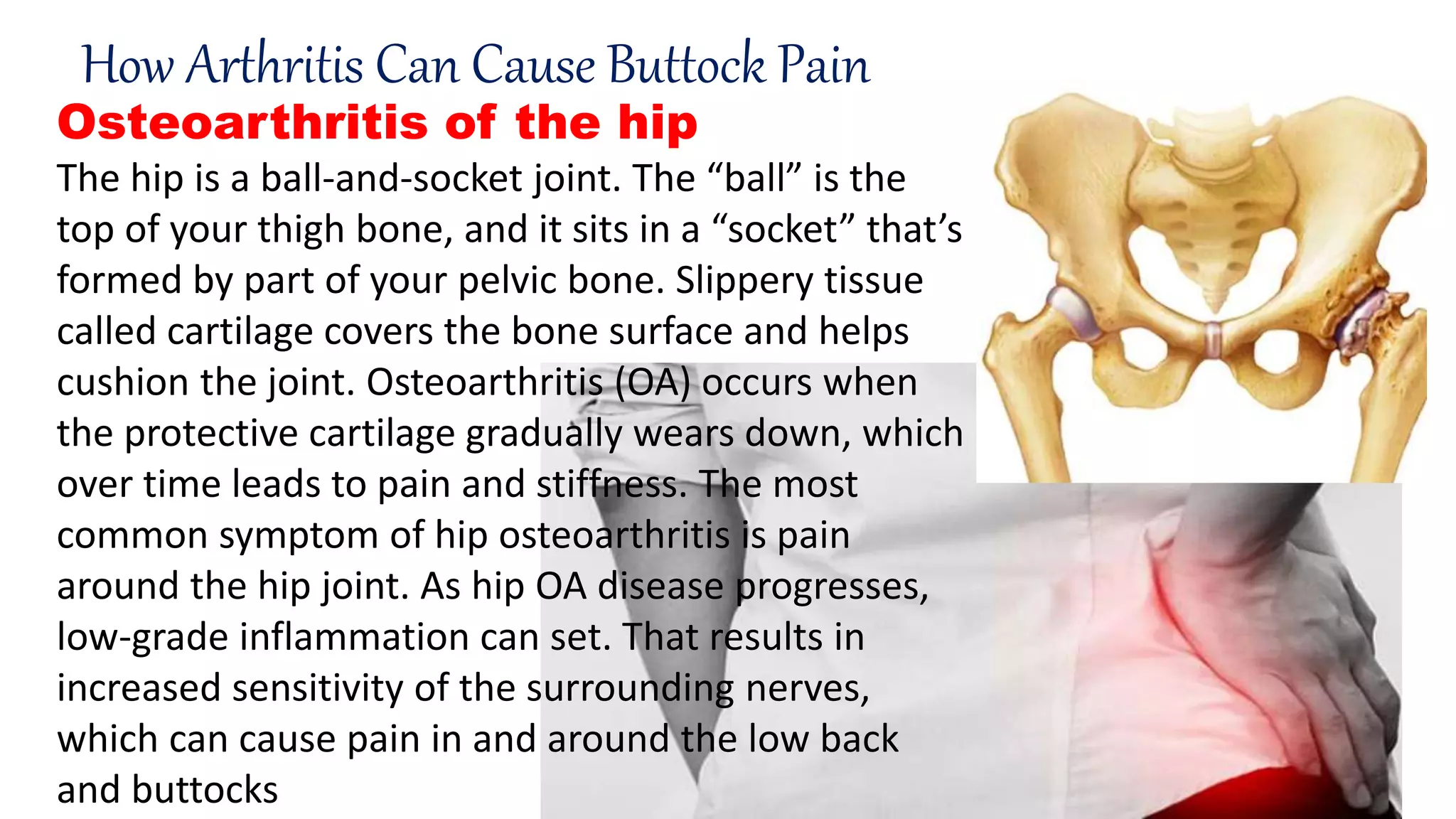 How Arthritis Can Cause Buttock Pain

Osteoarthritis of the hip

The hip is a ball-and-socket joint. The “ball” is the top of your thigh bone, and it sits in a “socket” that’s formed by part of your pelvic bone. Slippery tissue called cartilage covers the bone surface and helps cushion the joint. Osteoarthritis (OA) occurs when the protective cartilage gradually wears down, which over time leads to pain and stiffness. The most common symptom of hip osteoarthritis is pain around the hip joint. As hip OA disease progresses, low-grade inflammation can set. That results in increased sensitivity of the surrounding nerves, which can cause pain in and around the low back and buttocks